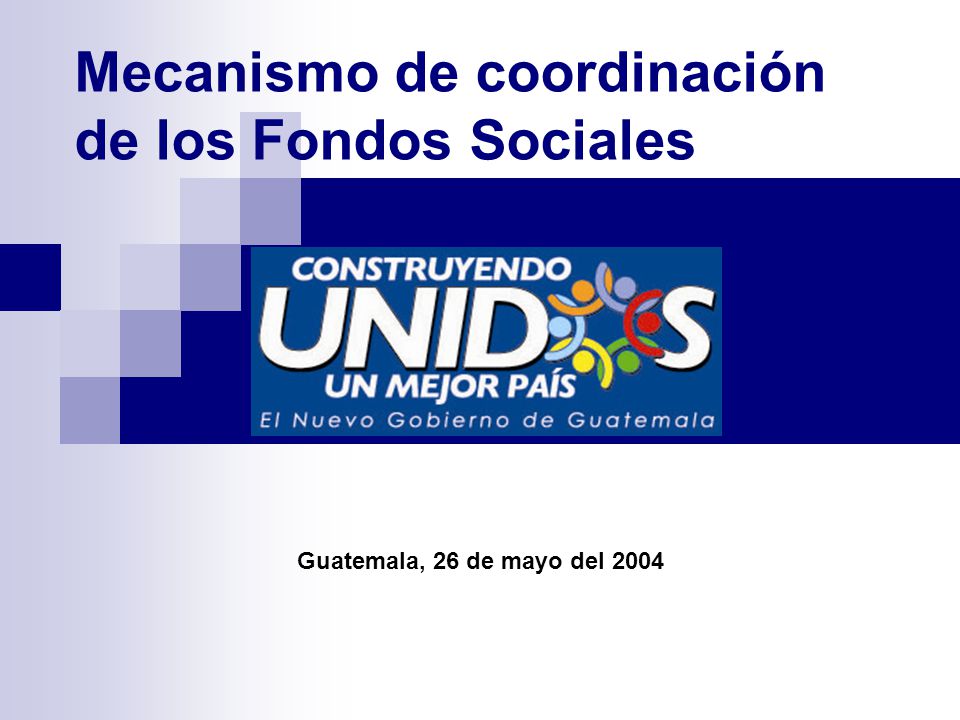 Mecanismo de coordinación de los Fondos Sociales

CONSTRUYENDO
UNIDOS
UN MEJOR PAÍS
El Nuevo Gobierno de Guatemala

Guatemala, 26 de mayo del 2004